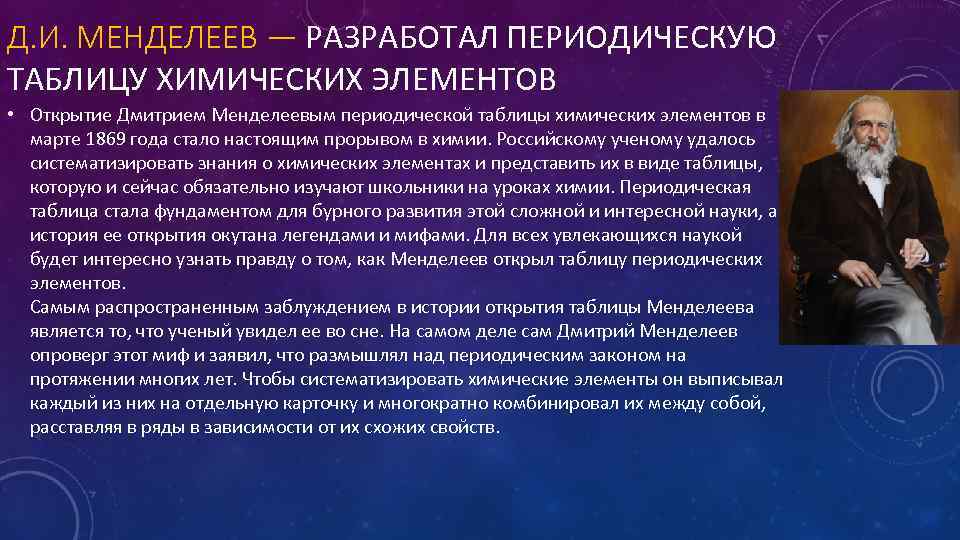 Д.И. МЕНДЕЛЕЕВ — РАЗРАБОТАЛ ПЕРИОДИЧЕСКУЮ ТАБЛИЦУ ХИМИЧЕСКИХ ЭЛЕМЕНТОВ

• Открытие Дмитрием Менделеевым периодической таблицы химических элементов в марте 1869 года стало настоящим прорывом в химии. Российскому ученому удалось систематизировать знания о химических элементах и представить их в виде таблицы, которую и сейчас обязательно изучают школьники на уроках химии. Периодическая таблица стала фундаментом для бурного развития этой сложной и интересной науки, а история ее открытия окутана легендами и мифами. Для всех увлекающихся наукой будет интересно узнать правду о том, как Менделеев открыл таблицу периодических элементов.
Самым распространенным заблуждением в истории открытия таблицы Менделеева является то, что ученый увидел ее во сне. На самом деле сам Дмитрий Менделеев опроверг этот миф и заявил, что размышлял над периодическим законом на протяжении многих лет. Чтобы систематизировать химические элементы он выписывал каждый из них на отдельную карточку и многократно комбинировал их между собой, расставляя в ряды в зависимости от их схожих свойств.